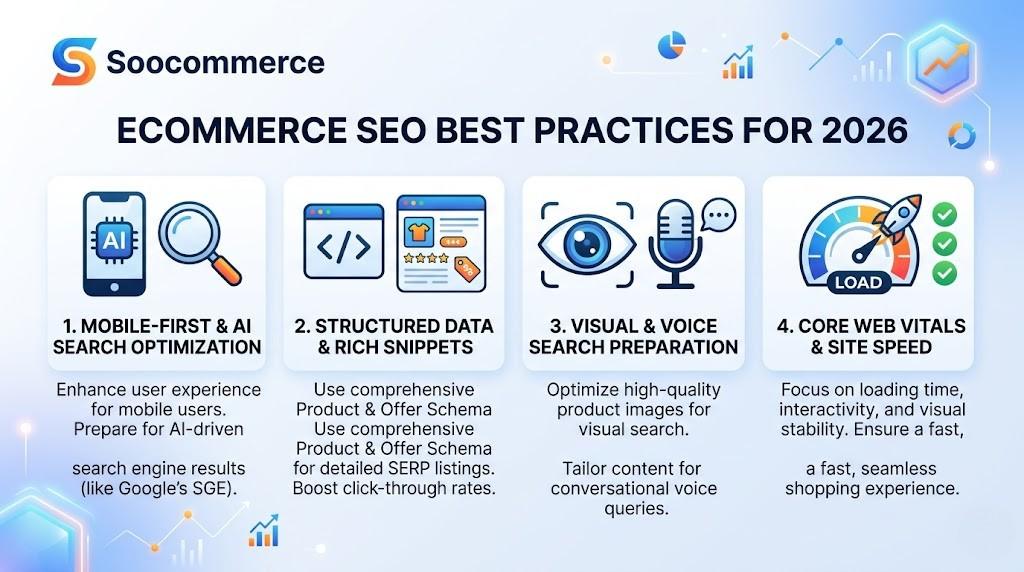 Soocommerce

ECOMMERCE SEO BEST PRACTICES FOR 2026

AI

1. MOBILE-FIRST & AI SEARCH OPTIMIZATION

Enhance user experience for mobile users. Prepare for AI-driven

search engine results (like Google's SGE).

</>

2. STRUCTURED DATA & RICH SNIPPETS

Use comprehensive Product & Offer Schema Use comprehensive Product & Offer Schema for detailed SERP listings. Boost click-through rates.

3. VISUAL & VOICE SEARCH PREPARATION

Optimize high-quality product images for visual search.

Tailor content for conversational voice queries.

LOAD

4. CORE WEB VITALS & SITE SPEED

Focus on loading time, interactivity, and visual stability. Ensure a fast,

a fast, seamless shopping experience.